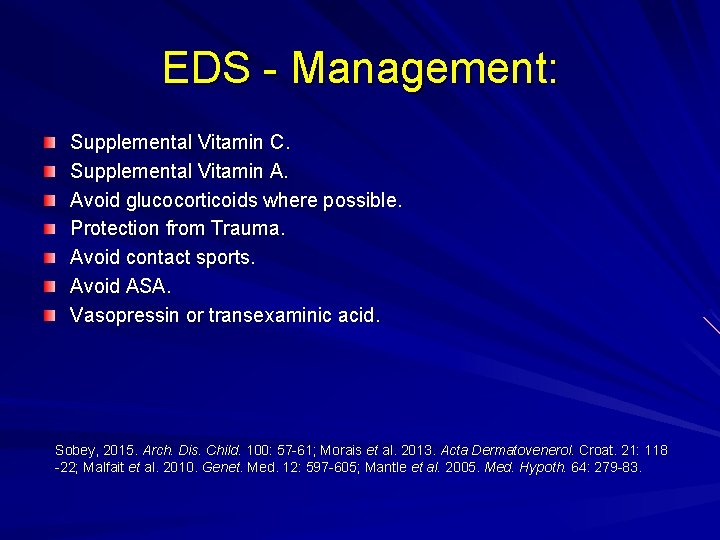 EDS - Management:

Supplemental Vitamin C.
Supplemental Vitamin A.
Avoid glucocorticoids where possible.
Protection from Trauma.
Avoid contact sports.
Avoid ASA.
Vasopressin or transexaminic acid.

Sobey, 2015. Arch. Dis. Child. 100: 57-61; Morais et al. 2013. Acta Dermatovenerol. Croat. 21: 118-22; Malfait et al. 2010. Genet. Med. 12: 597-605; Mantle et al. 2005. Med. Hypoth. 64: 279-83.